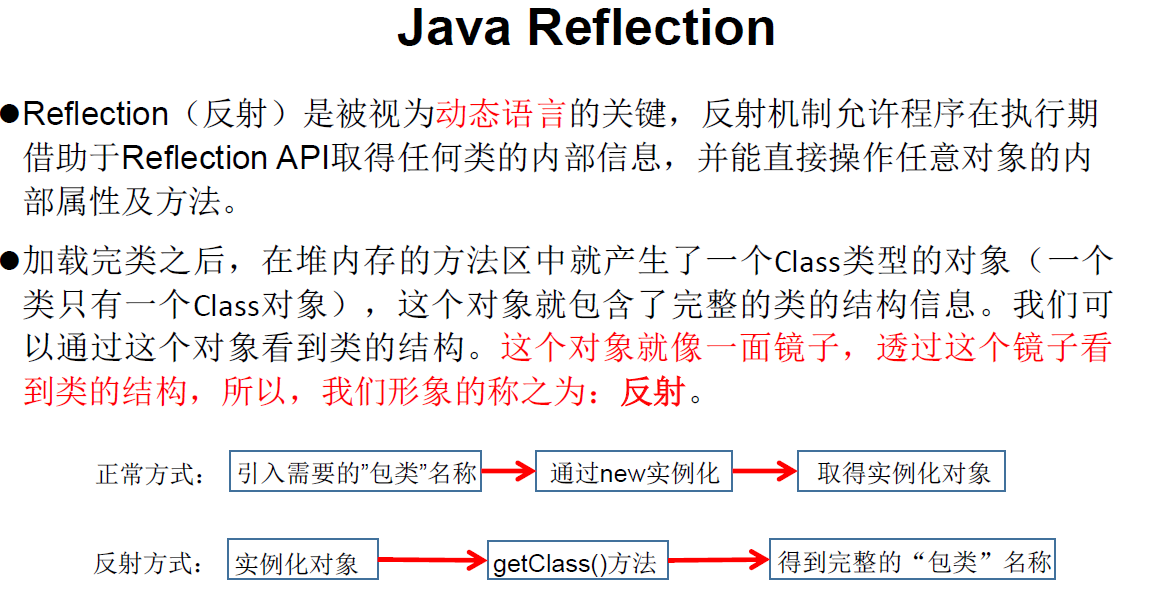 Java Reflection

●Reflection（反射）是被视为动态语言的关键，反射机制允许程序在执行期借助于Reflection API取得任何类的内部信息，并能直接操作任意对象的内部属性及方法。

●加载完类之后，在堆内存的方法区中就产生了一个Class类型的对象（一个类只有一个Class对象），这个对象就包含了完整的类的结构信息。我们可以通过这个对象看到类的结构。这个对象就像一面镜子，透过这个镜子看到类的结构，所以，我们形象的称之为：反射。

正常方式： 引入需要的"包类"名称 通过new实例化 取得实例化对象

反射方式： 实例化对象 getClass()方法 得到完整的“包类”名称